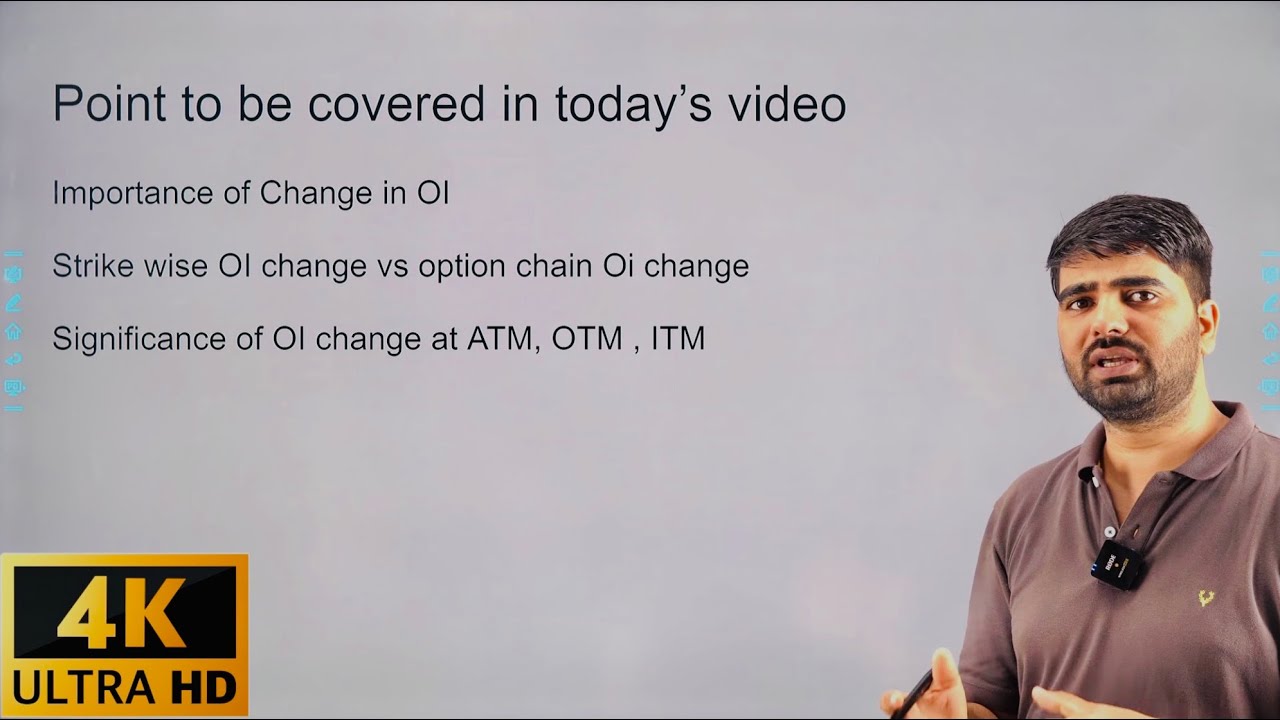 Point to be covered in today's video

Importance of Change in OI

Strike wise OI change vs option chain Oi change

Significance of OI change at ATM, OTM , ITM

4K
ULTRA HD